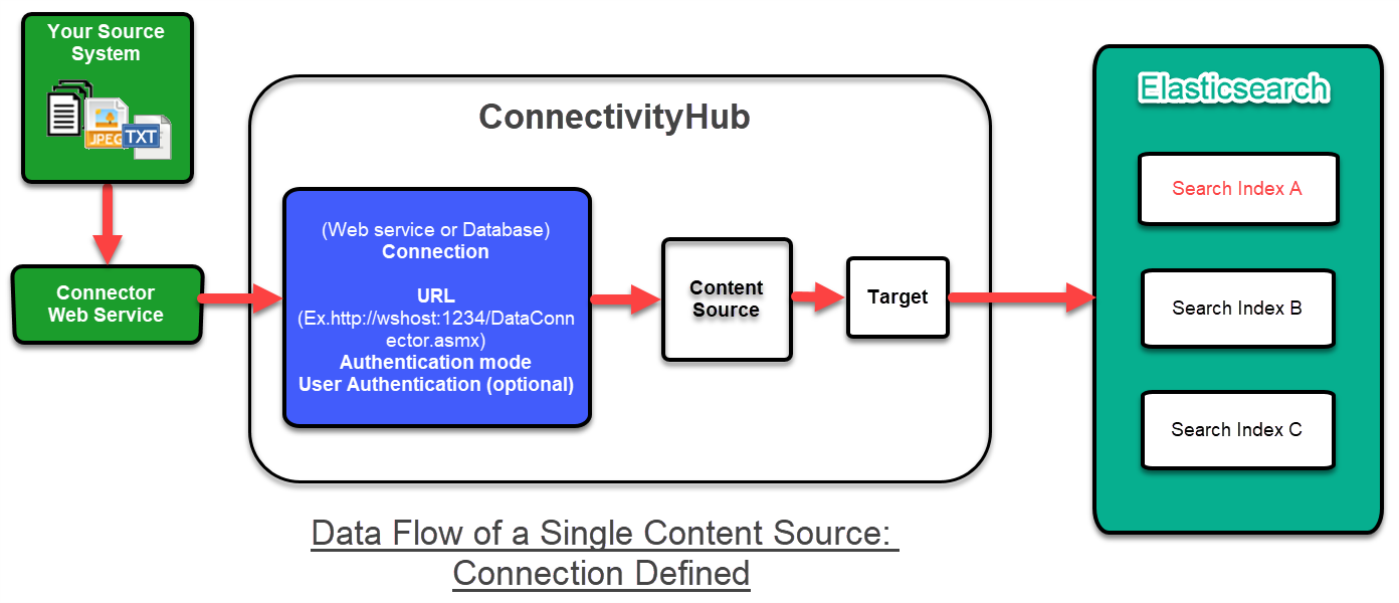 Your Source System

JPEG TXT

Connector Web Service

ConnectivityHub

(Web service or Database)
Connection

URL
(Ex.http://wshost:1234/DataConnector.asmx)
Authentication mode
User Authentication (optional)

Content Source

Target

Elasticsearch

Search Index A

Search Index B

Search Index C

Data Flow of a Single Content Source: Connection Defined